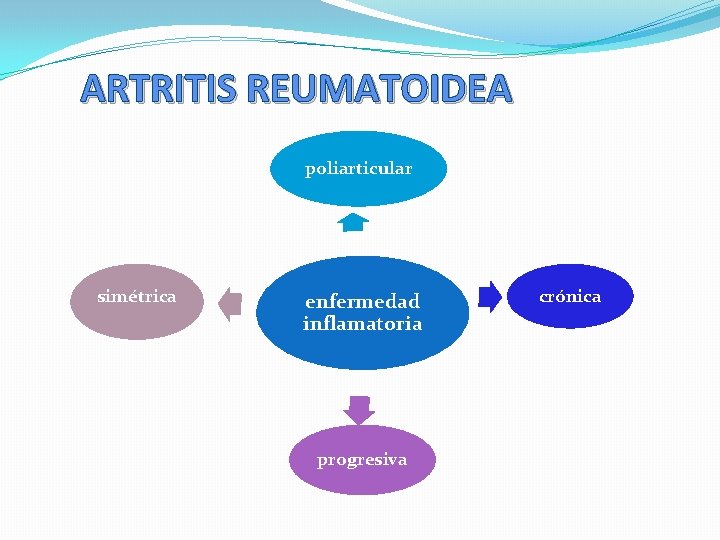 ARTRITIS REUMATOIDEA

poliarticular

simétrica

enfermedad inflamatoria

crónica

progresiva